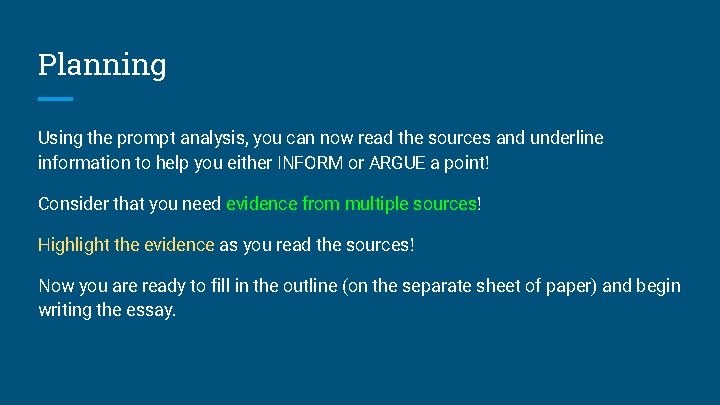 Planning

Using the prompt analysis, you can now read the sources and underline information to help you either INFORM or ARGUE a point!

Consider that you need evidence from multiple sources!

Highlight the evidence as you read the sources!

Now you are ready to fill in the outline (on the separate sheet of paper) and begin writing the essay.